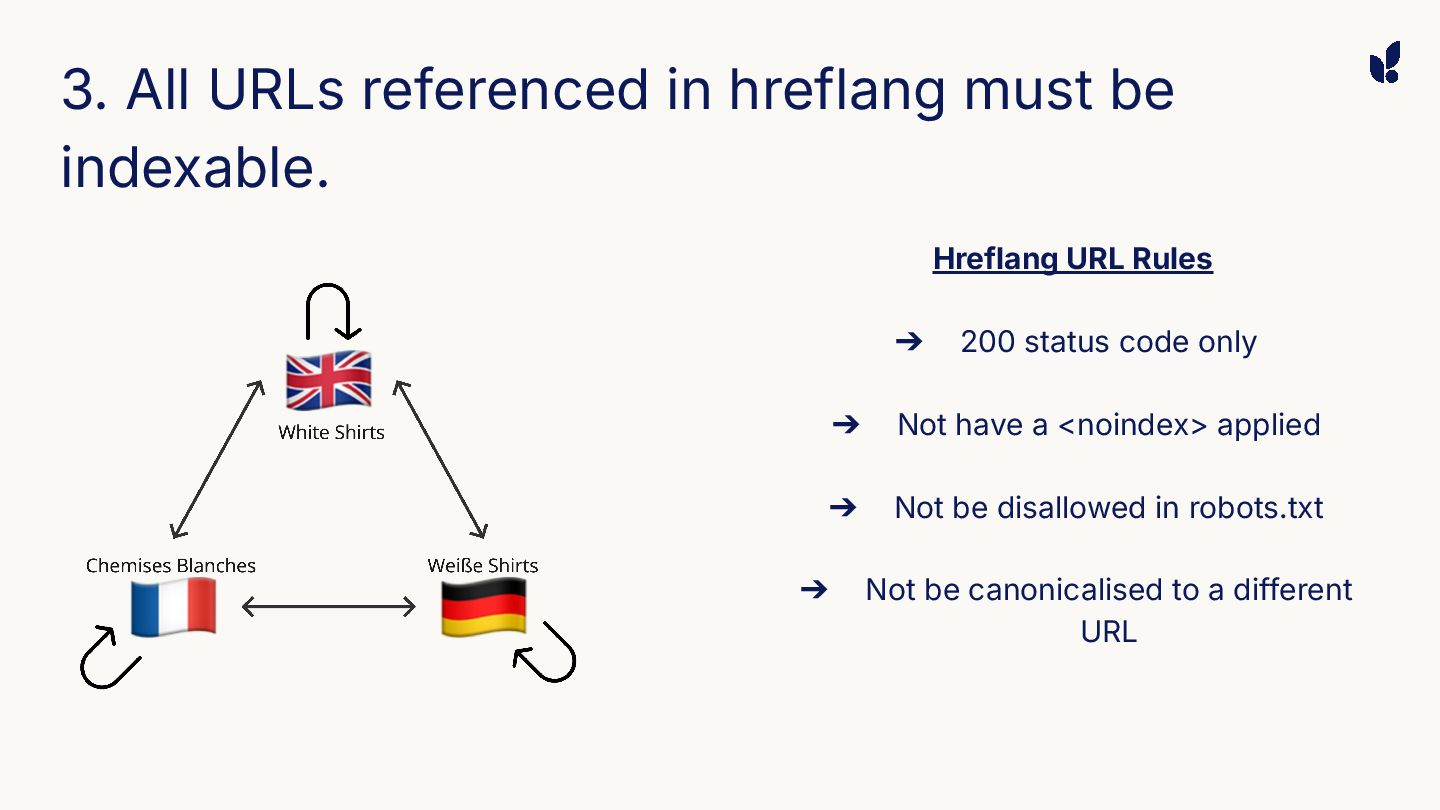 3. All URLs referenced in hreflang must be indexable.

White Shirts

Chemises Blanches

Weiße Shirts

Hreflang URL Rules

➔ 200 status code only

➔ Not have a <noindex> applied

➔ Not be disallowed in robots.txt

➔ Not be canonicalised to a different URL